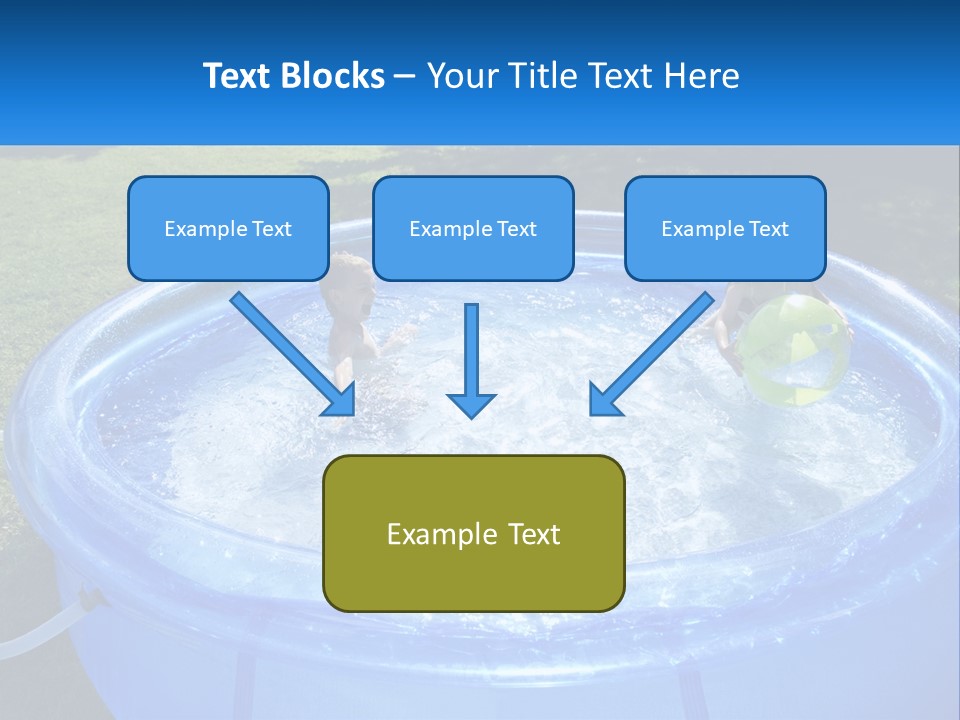 Text Blocks – Your Title Text Here

Example Text

Example Text

Example Text

Example Text